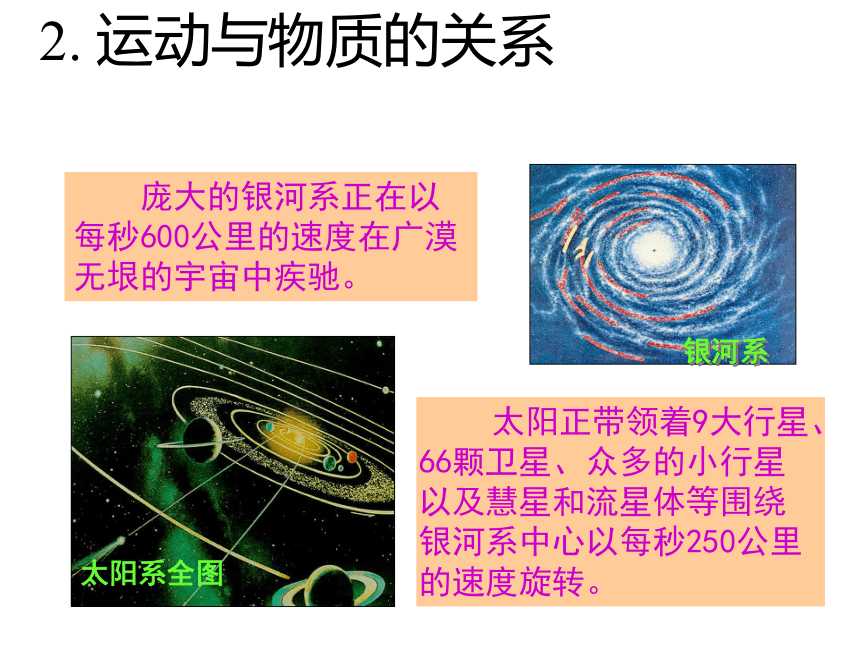 2. 运动与物质的关系

庞大的银河系正在以每秒600公里的速度在广漠无垠的宇宙中疾驰。

银河系

太阳系全图

太阳正带领着9大行星、66颗卫星、众多的小行星以及慧星和流星体等围绕银河系中心以每秒250公里的速度旋转。